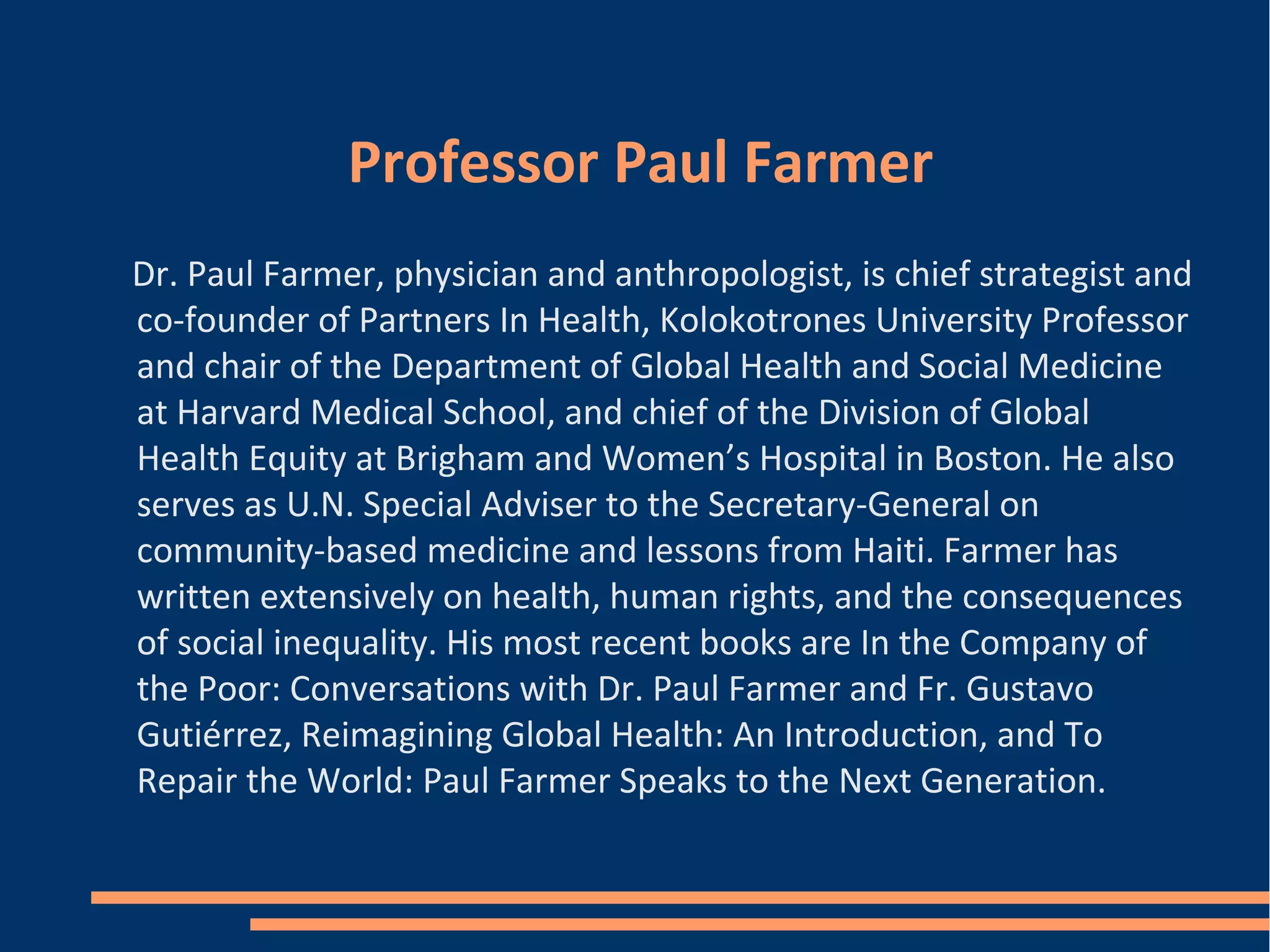 Professor Paul Farmer

Dr. Paul Farmer, physician and anthropologist, is chief strategist and co-founder of Partners In Health, Kolokotrones University Professor and chair of the Department of Global Health and Social Medicine at Harvard Medical School, and chief of the Division of Global Health Equity at Brigham and Women's Hospital in Boston. He also serves as U.N. Special Adviser to the Secretary-General on community-based medicine and lessons from Haiti. Farmer has written extensively on health, human rights, and the consequences of social inequality. His most recent books are In the Company of the Poor: Conversations with Dr. Paul Farmer and Fr. Gustavo Gutiérrez, Reimagining Global Health: An Introduction, and To Repair the World: Paul Farmer Speaks to the Next Generation.